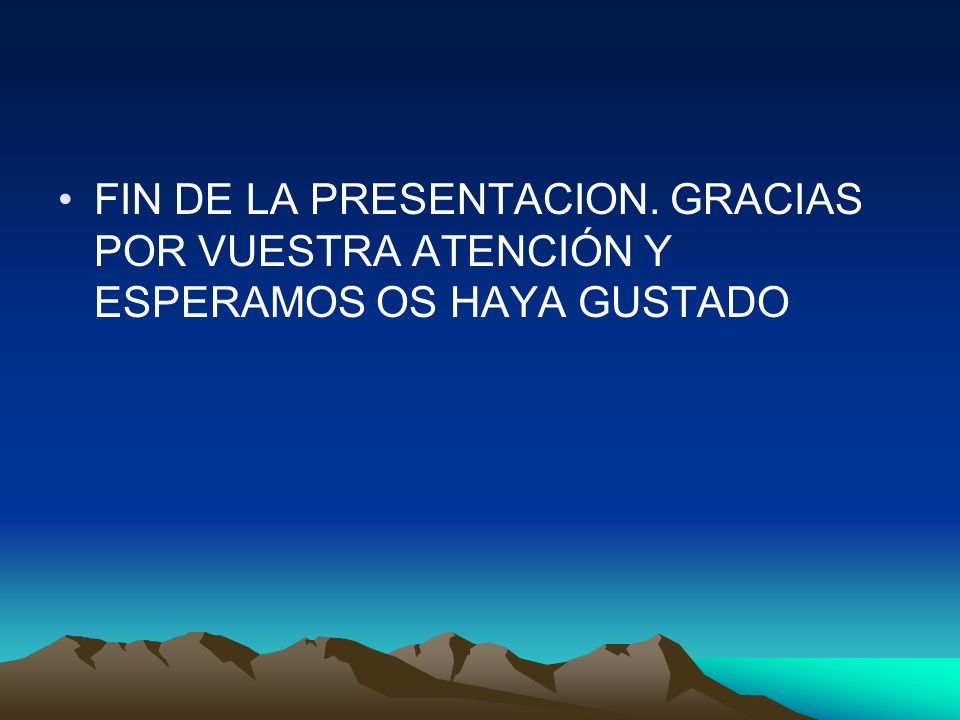 • FIN DE LA PRESENTACION. GRACIAS POR VUESTRA ATENCIÓN Y ESPERAMOS OS HAYA GUSTADO